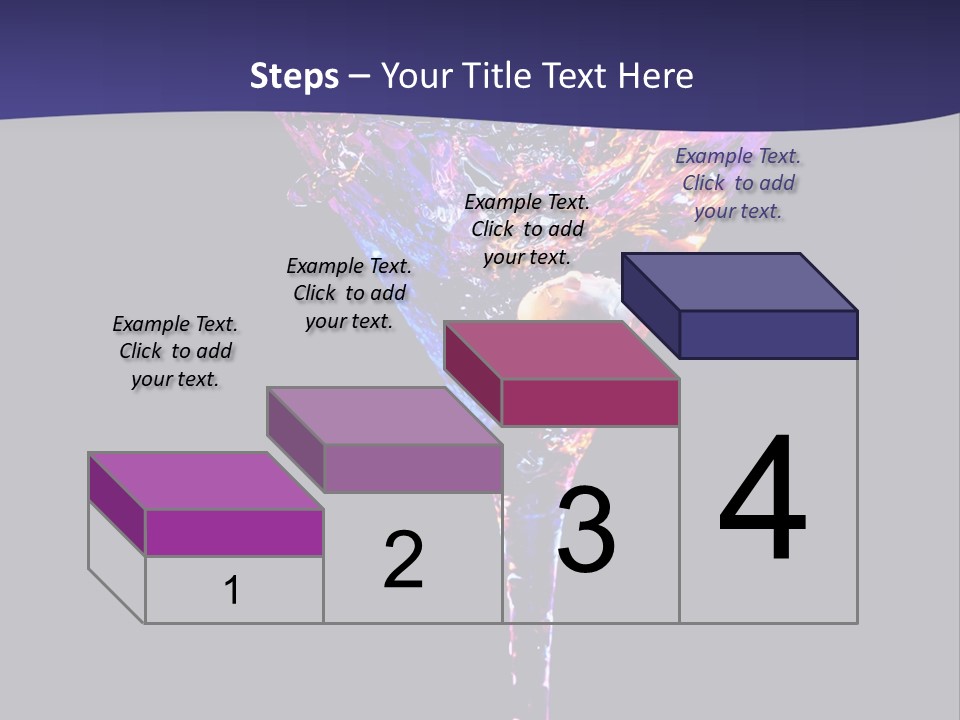 Steps – Your Title Text Here

Example Text. Click to add your text.

Example Text. Click to add your text.

Example Text. Click to add your text.

Example Text. Click to add your text.

1

2

3

4